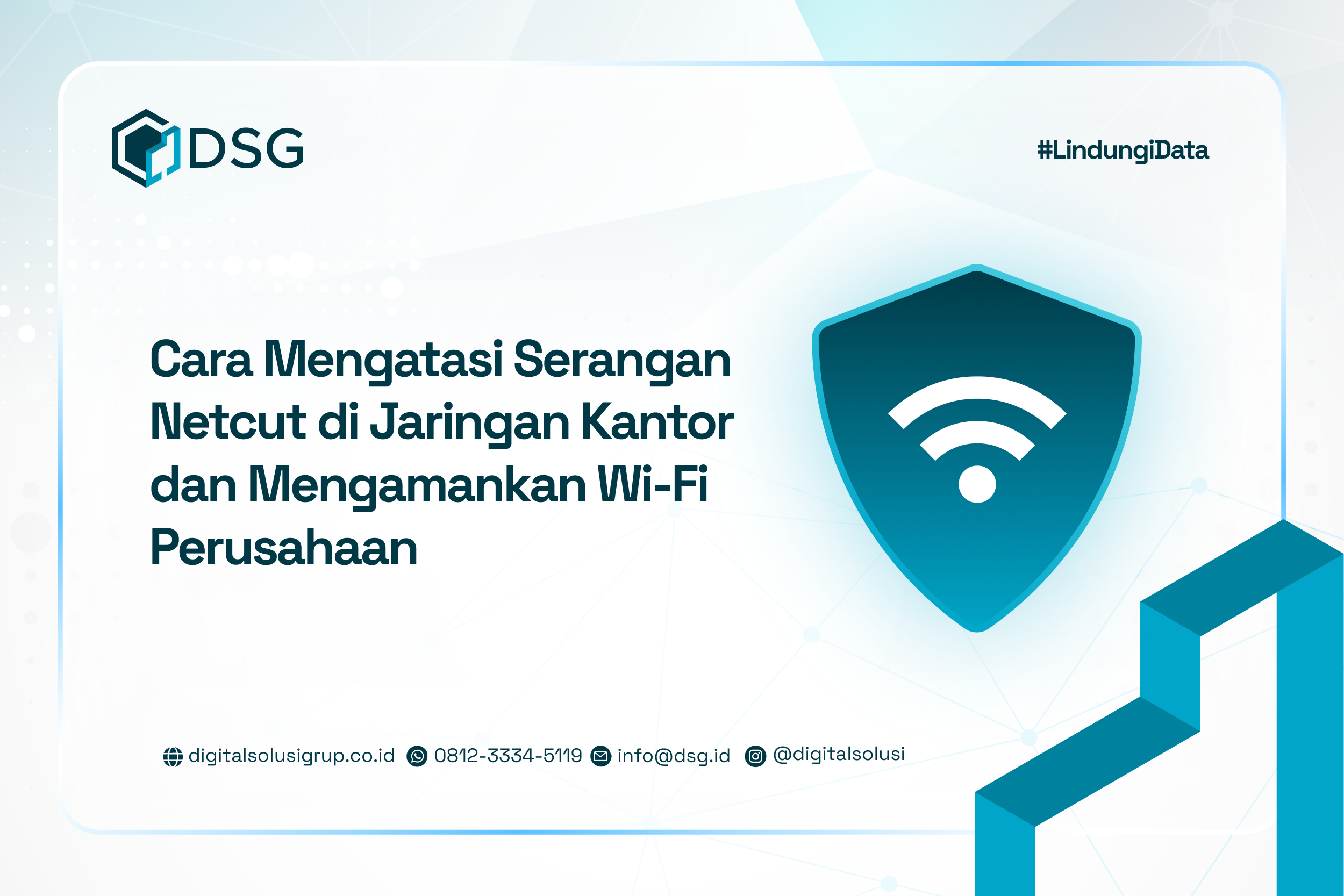 DSG

#LindungiData

Cara Mengatasi Serangan Netcut di Jaringan Kantor dan Mengamankan Wi-Fi Perusahaan

digitalsolusigrup.co.id 0812-3334-5119 info@dsg.id @digitalsolusi